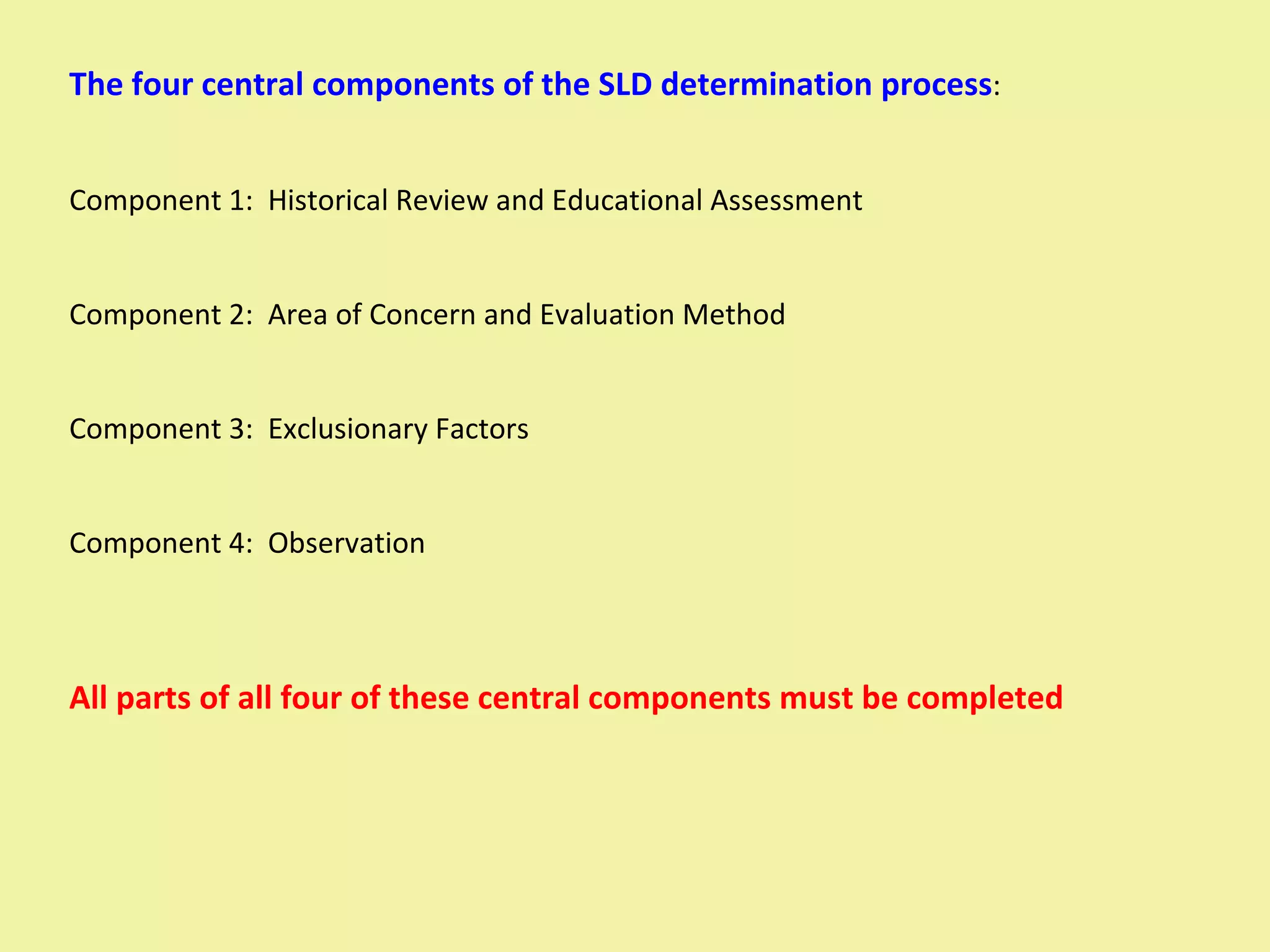 The four central components of the SLD determination process:

Component 1: Historical Review and Educational Assessment

Component 2: Area of Concern and Evaluation Method

Component 3: Exclusionary Factors

Component 4: Observation

All parts of all four of these central components must be completed